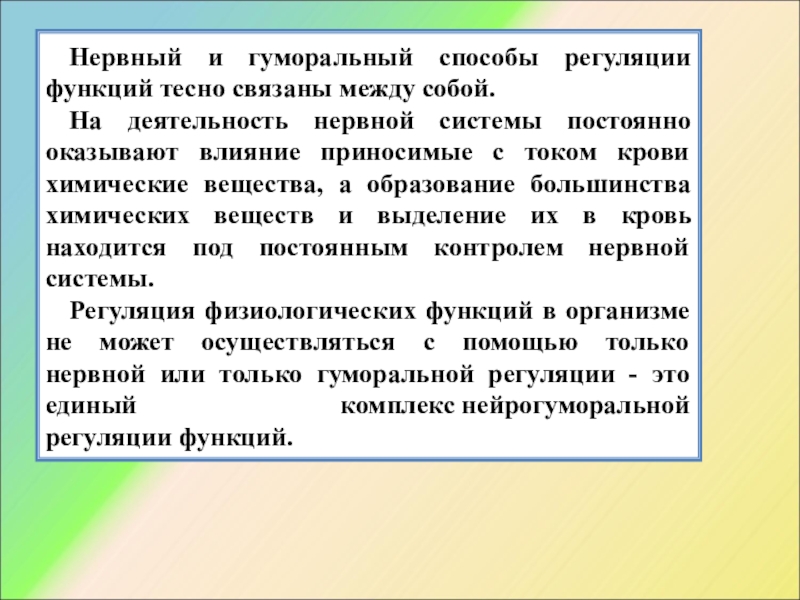 Нервный и гуморальный способы регуляции функций тесно связаны между собой.

На деятельность нервной системы постоянно оказывают влияние приносимые с током крови химические вещества, а образование большинства химических веществ и выделение их в кровь находится под постоянным контролем нервной системы.

Регуляция физиологических функций в организме не может осуществляться с помощью только нервной или только гуморальной регуляции - это единый комплекс нейрогуморальной регуляции функций.